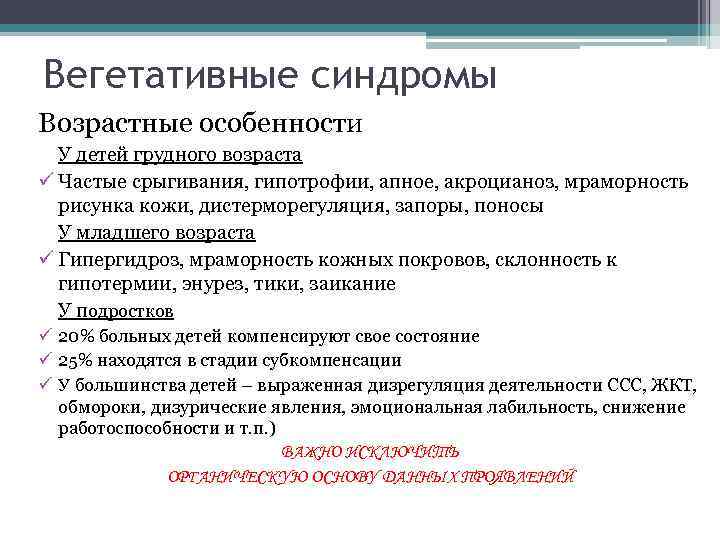 Вегетативные синдромы

Возрастные особенности

У детей грудного возраста

✓ Частые срыгивания, гипотрофии, апное, акроцианоз, мраморность рисунка кожи, дистерморегуляция, запоры, поносы

У младшего возраста

✓ Гипергидроз, мраморность кожных покровов, склонность к гипотермии, энурез, тики, заикание

У подростков

✓ 20% больных детей компенсируют свое состояние

✓ 25% находятся в стадии субкомпенсации

✓ У большинства детей – выраженная дизрегуляция деятельности ССС, ЖКТ, обмороки, дизурические явления, эмоциональная лабильность, снижение работоспособности и т.п.)

ВАЖНО ИСКЛЮЧИТЬ

ОРГАНИЧЕСКУЮ ОСНОВУ ДАННЫХ ПРОЯВЛЕНИЙ